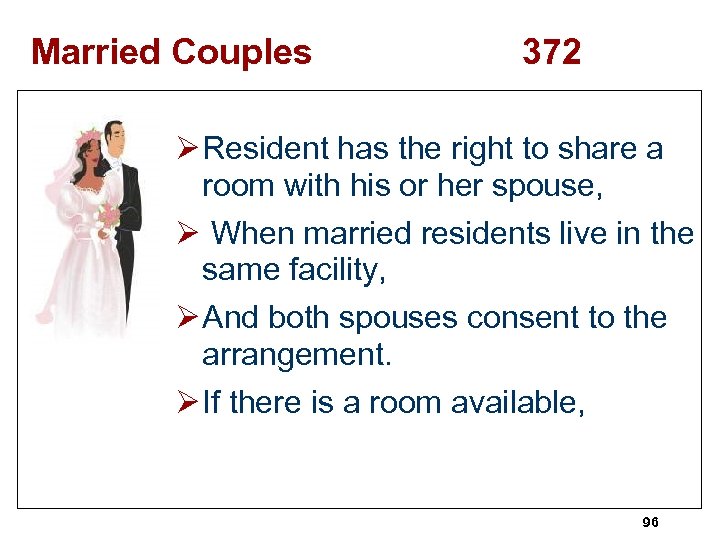 Married Couples 372

➢ Resident has the right to share a room with his or her spouse,

➢ When married residents live in the same facility,

➢ And both spouses consent to the arrangement.

➢ If there is a room available,

96